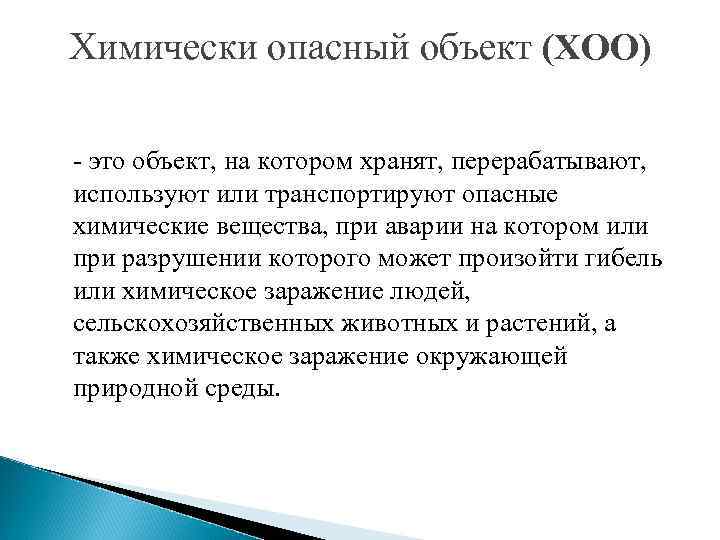 Химически опасный объект (ХОО)

- это объект, на котором хранят, перерабатывают, используют или транспортируют опасные химические вещества, при аварии на котором или при разрушении которого может произойти гибель или химическое заражение людей, сельскохозяйственных животных и растений, а также химическое заражение окружающей природной среды.